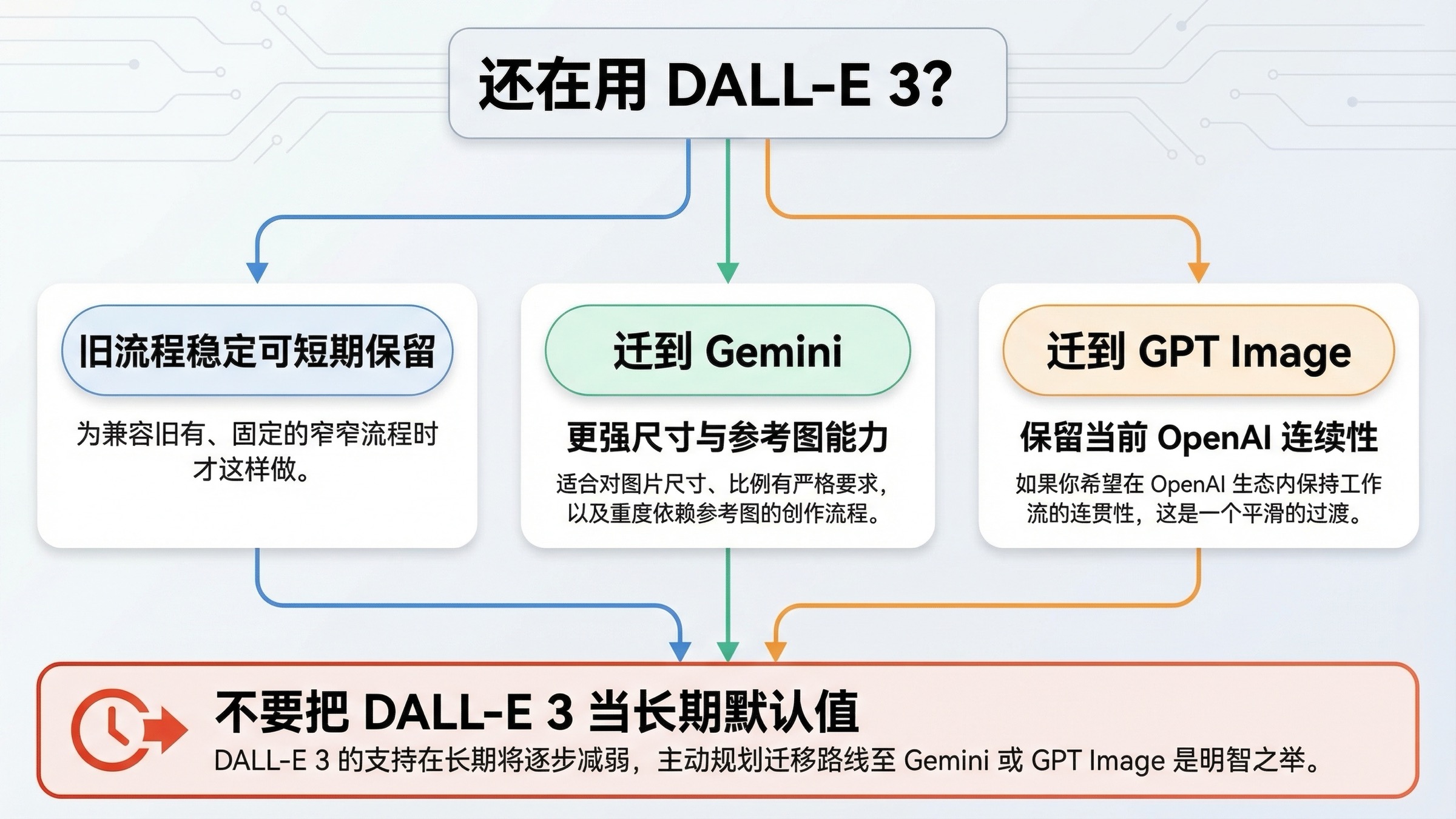 还在用 DALL-E 3?

旧流程稳定可短期保留

为兼容旧有、固定的窄窄流程时才这样做。

迁到 Gemini

更强尺寸与参考图能力

适合对图片尺寸、比例有严格要求，以及重度依赖参考图的创作流程。

迁到 GPT Image

保留当前 OpenAI 连续性

如果你希望在 OpenAI 生态内保持工作流的连贯性，这是一个平滑的过渡。

不要把 DALL-E 3 当长期默认值

DALL-E 3 的支持在长期将逐步减弱，主动规划迁移路线至 Gemini 或 GPT Image 是明智之举。